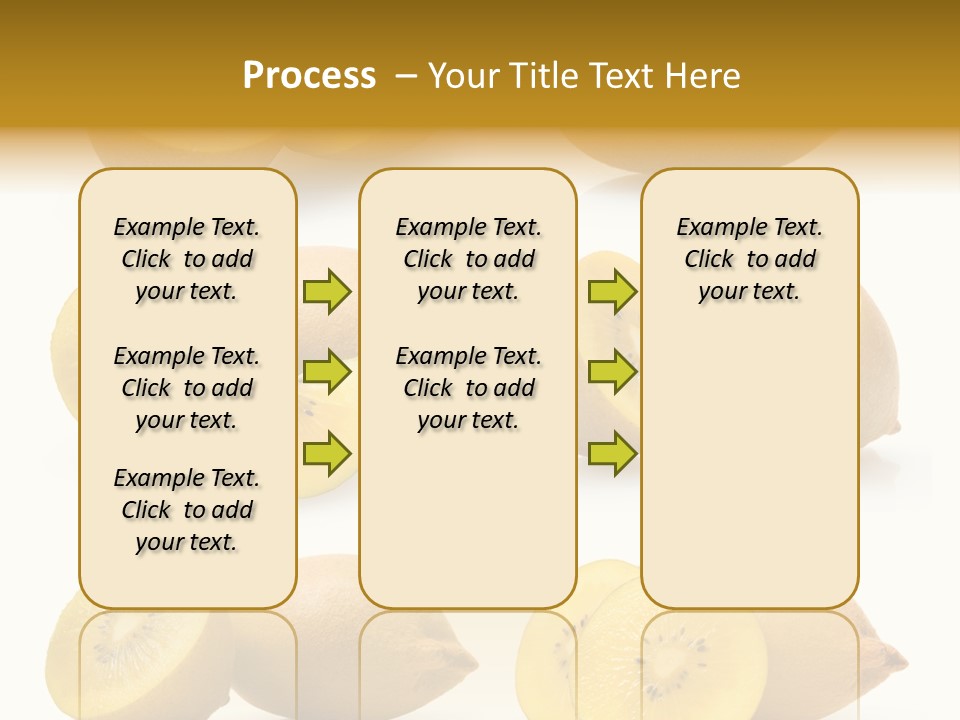 Process – Your Title Text Here

Example Text. Click to add your text.

Example Text. Click to add your text.

Example Text. Click to add your text.

Example Text. Click to add your text.

Example Text. Click to add your text.

Example Text. Click to add your text.